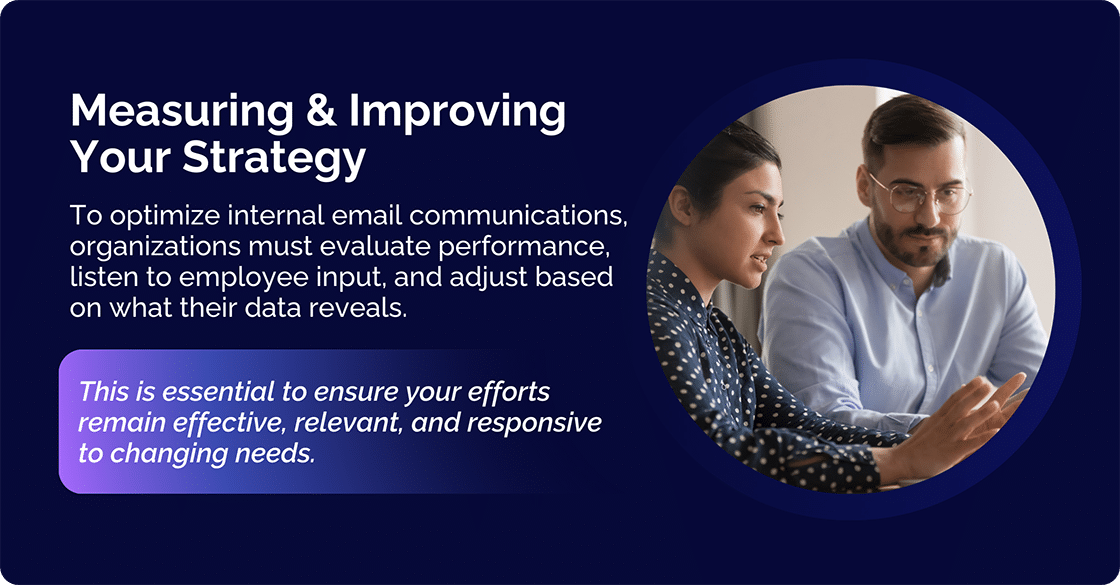 Measuring & Improving Your Strategy

To optimize internal email communications, organizations must evaluate performance, listen to employee input, and adjust based on what their data reveals.

This is essential to ensure your efforts remain effective, relevant, and responsive to changing needs.